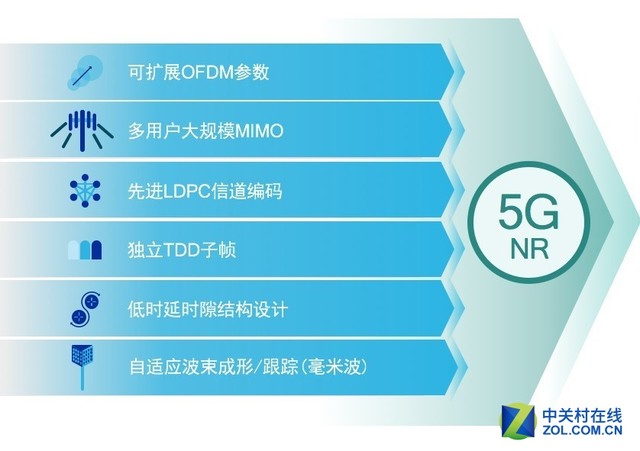 可扩展OFDM参数

多用户大规模MIMO

先进LDPC信道编码

独立TDD子帧

低时延时隙结构设计

自适应波束成形/跟踪(毫米波)

5G
NR

中关村在线
ZOL.COM.CN